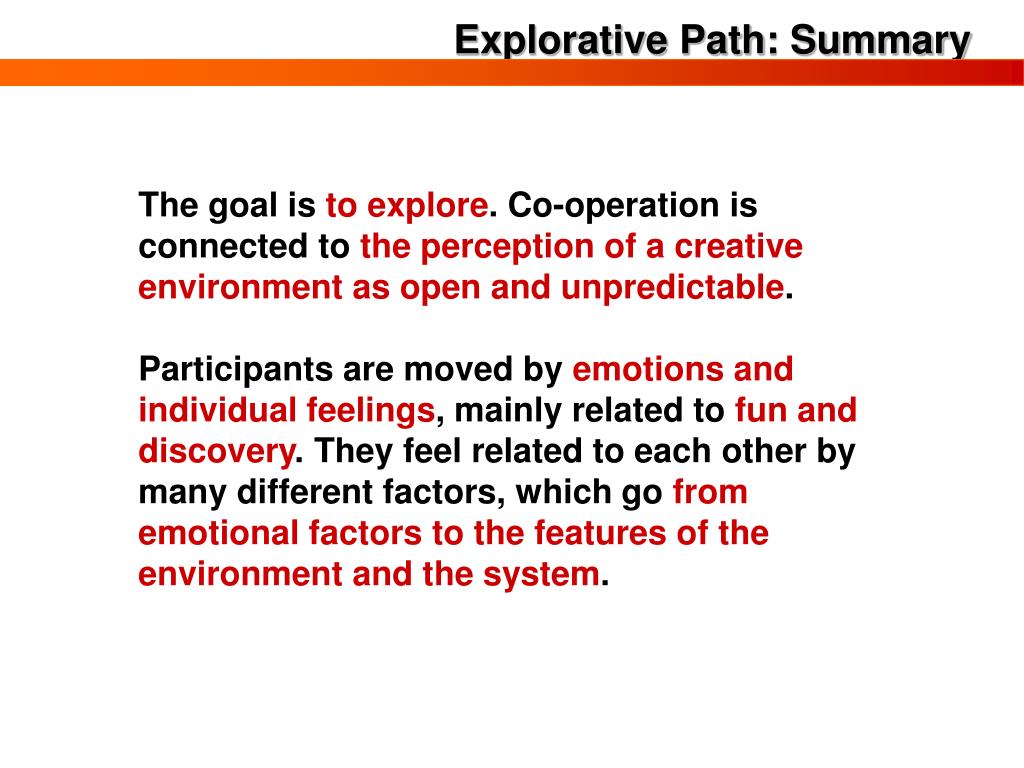 Explorative Path: Summary

The goal is to explore. Co-operation is connected to the perception of a creative environment as open and unpredictable.

Participants are moved by emotions and individual feelings, mainly related to fun and discovery. They feel related to each other by many different factors, which go from emotional factors to the features of the environment and the system.